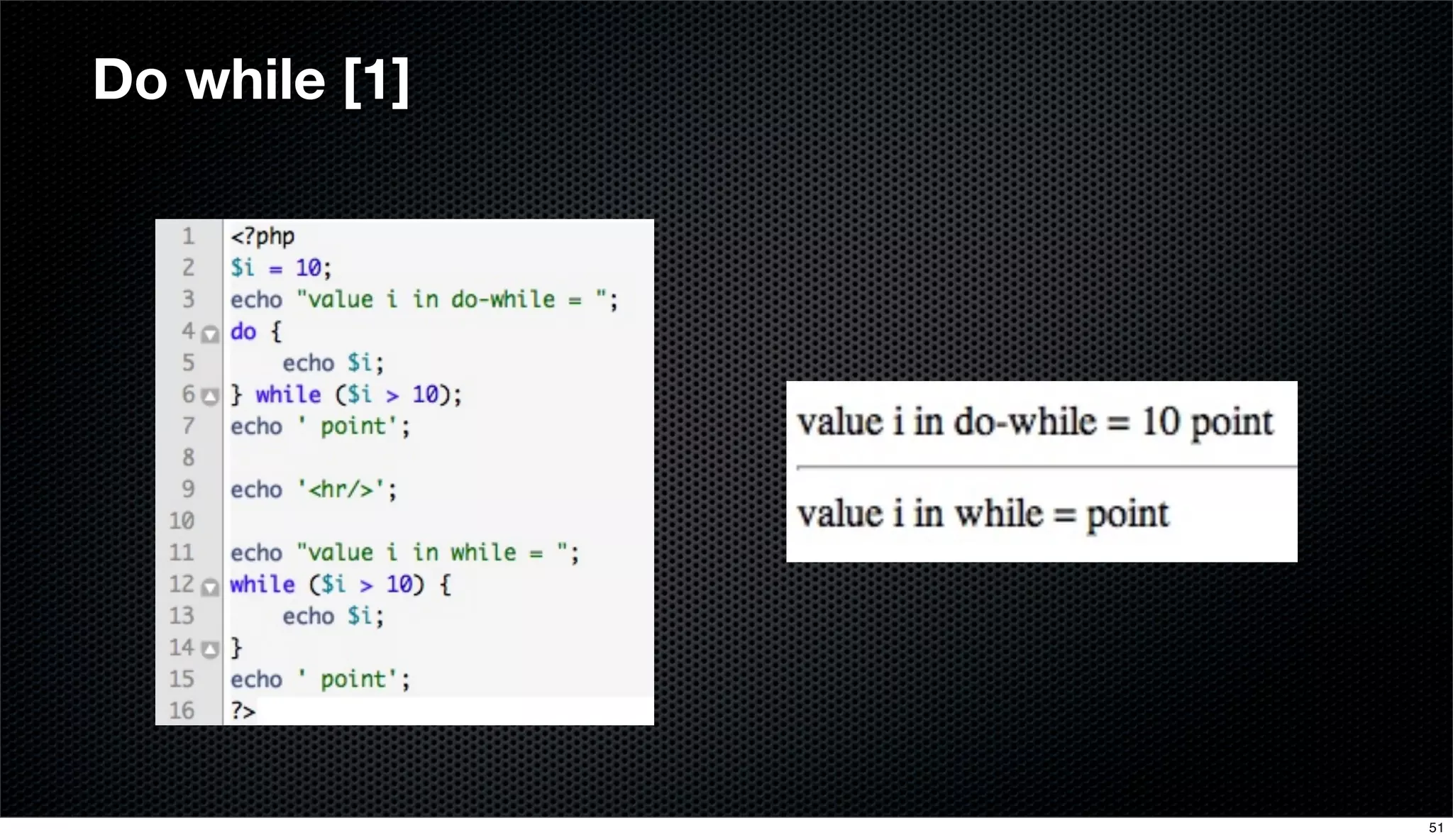 Do while [1]

1 <?php
2 $i = 10;
3 echo "value i in do-while = ";
4 do {
5 echo $i;
6 } while ($i > 10);
7 echo ' point';
8
9 echo '<hr/>';
10
11 echo "value i in while = ";
12 while ($i > 10) {
13 echo $i;
14 }
15 echo ' point';
16 ?>

value i in do-while = 10 point

value i in while = point

51